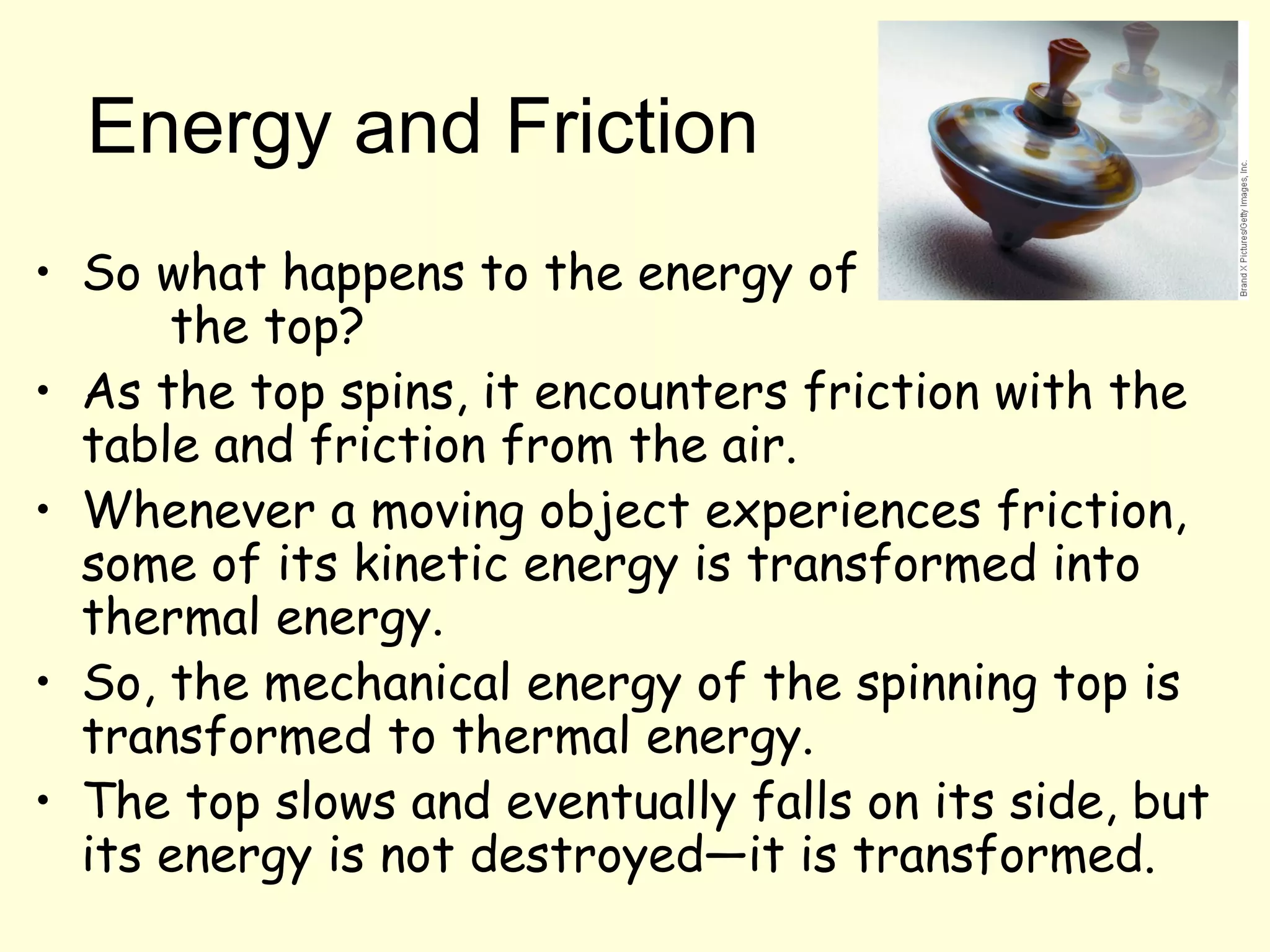 Energy and Friction

Brand X Pictures/Getty Images, Inc.

• So what happens to the energy of the top?
• As the top spins, it encounters friction with the table and friction from the air.
• Whenever a moving object experiences friction, some of its kinetic energy is transformed into thermal energy.
• So, the mechanical energy of the spinning top is transformed to thermal energy.
• The top slows and eventually falls on its side, but its energy is not destroyed—it is transformed.